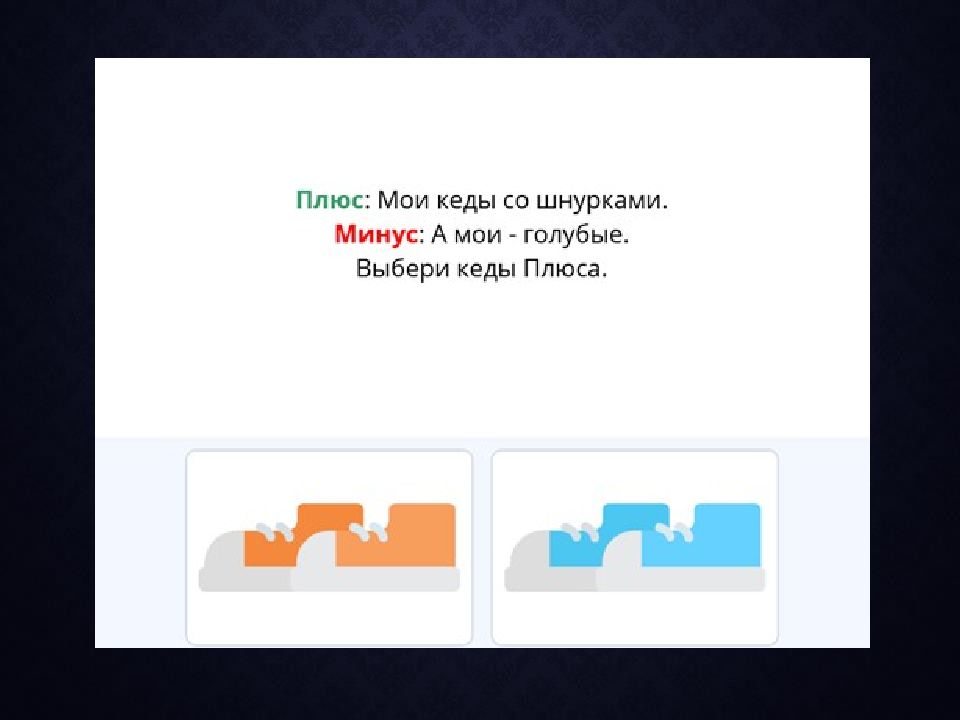 Плюс: Мои кеды со шнурками.
Минус: А мои - голубые.
Выбери кеды Плюса.